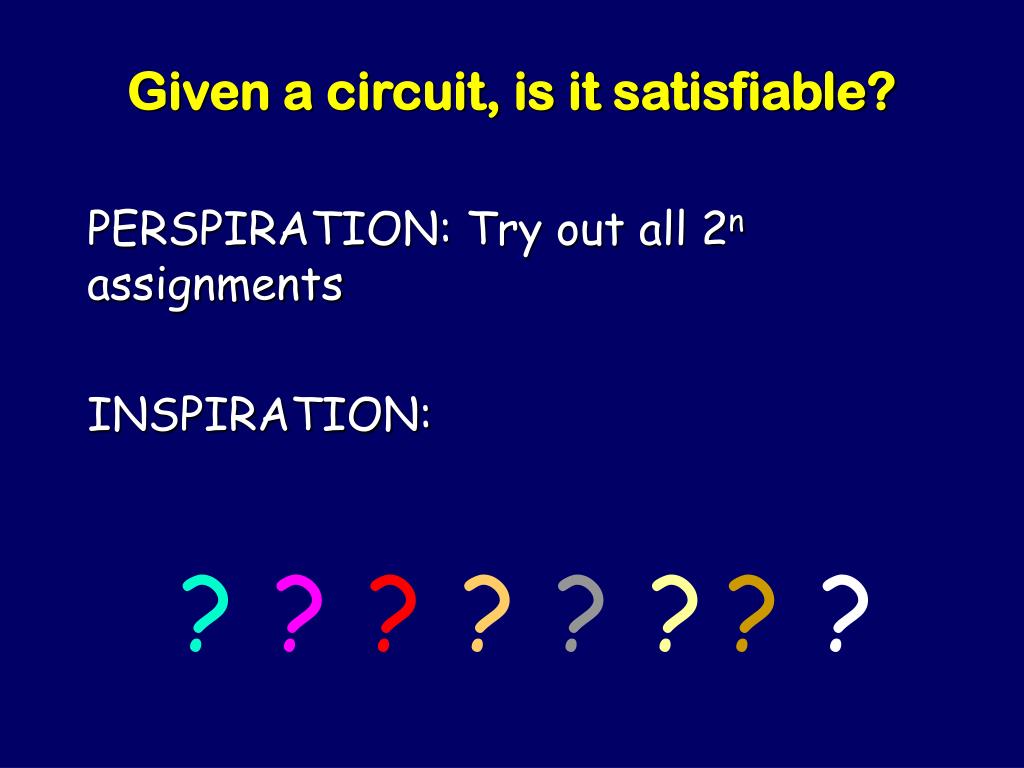 Given a circuit, is it satisfiable?

PERSPIRATION: Try out all $2^n$ assignments

INSPIRATION:

? ? ? ? ? ? ? ?